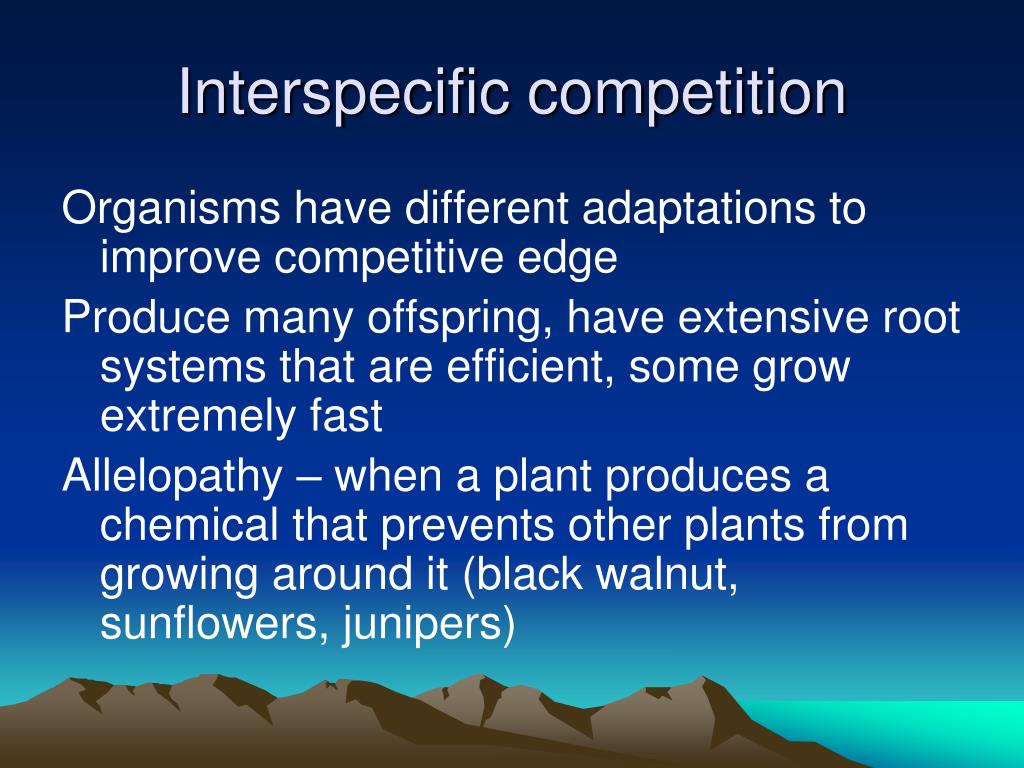 Interspecific competition

Organisms have different adaptations to improve competitive edge

Produce many offspring, have extensive root systems that are efficient, some grow extremely fast

Allelopathy – when a plant produces a chemical that prevents other plants from growing around it (black walnut, sunflowers, junipers)